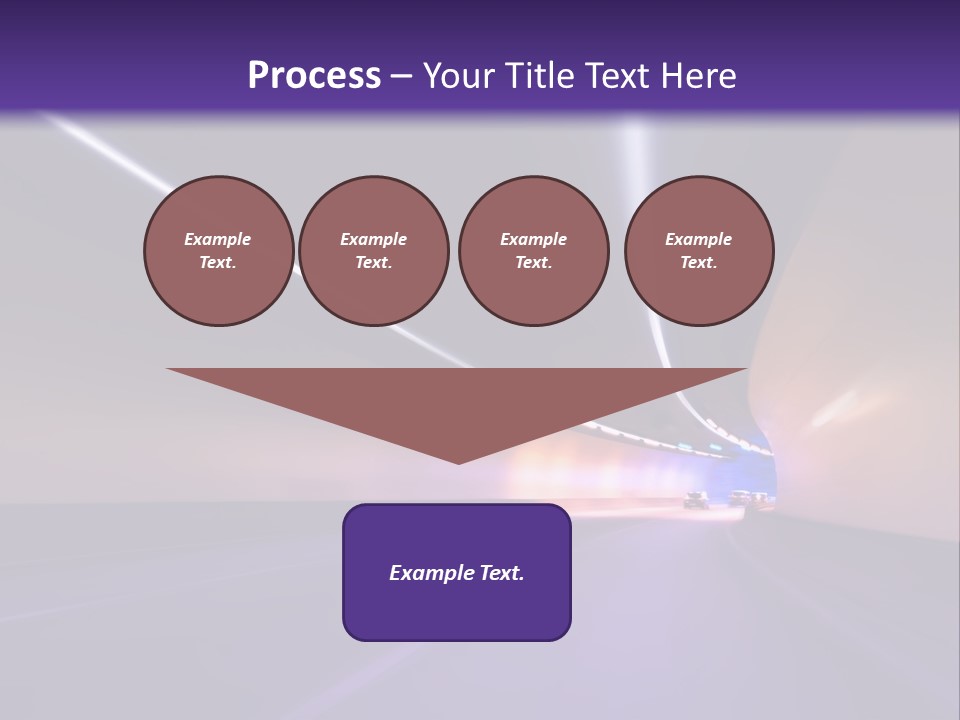 Process – Your Title Text Here

Example Text.

Example Text.

Example Text.

Example Text.

Example Text.